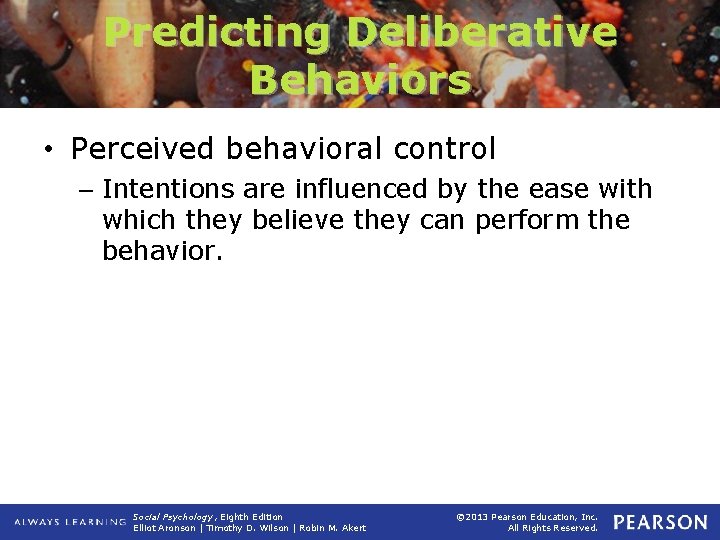 Predicting Deliberative Behaviors

• Perceived behavioral control
– Intentions are influenced by the ease with which they believe they can perform the behavior.

ALWAYS LEARNING

Social Psychology, Eighth Edition
Elliot Aronson | Timothy D. Wilson | Robin M. Akert

©2013 Pearson Education, Inc.
All Rights Reserved.

PEARSON